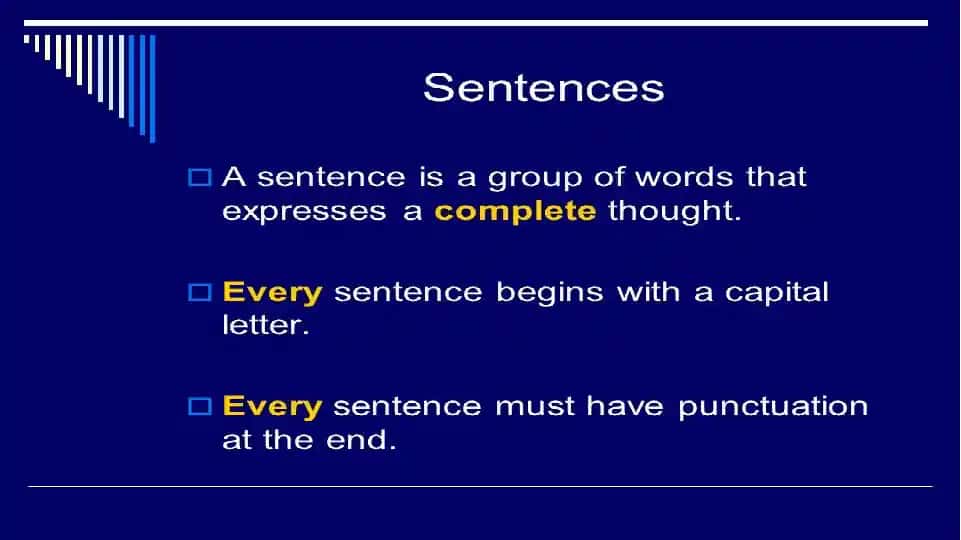 Sentences

A sentence is a group of words that expresses a complete thought.

Every sentence begins with a capital letter.

Every sentence must have punctuation at the end.